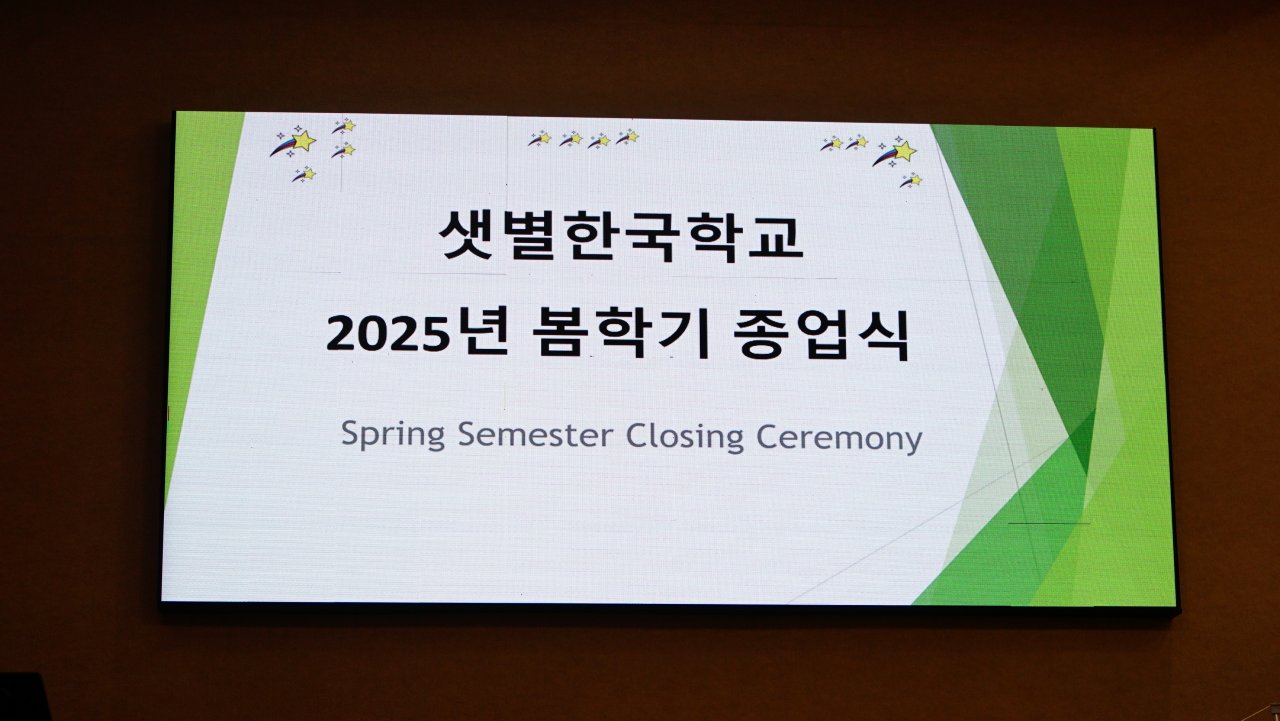 샛별한국학교
2025년 봄학기 종업식

Spring Semester Closing Ceremony